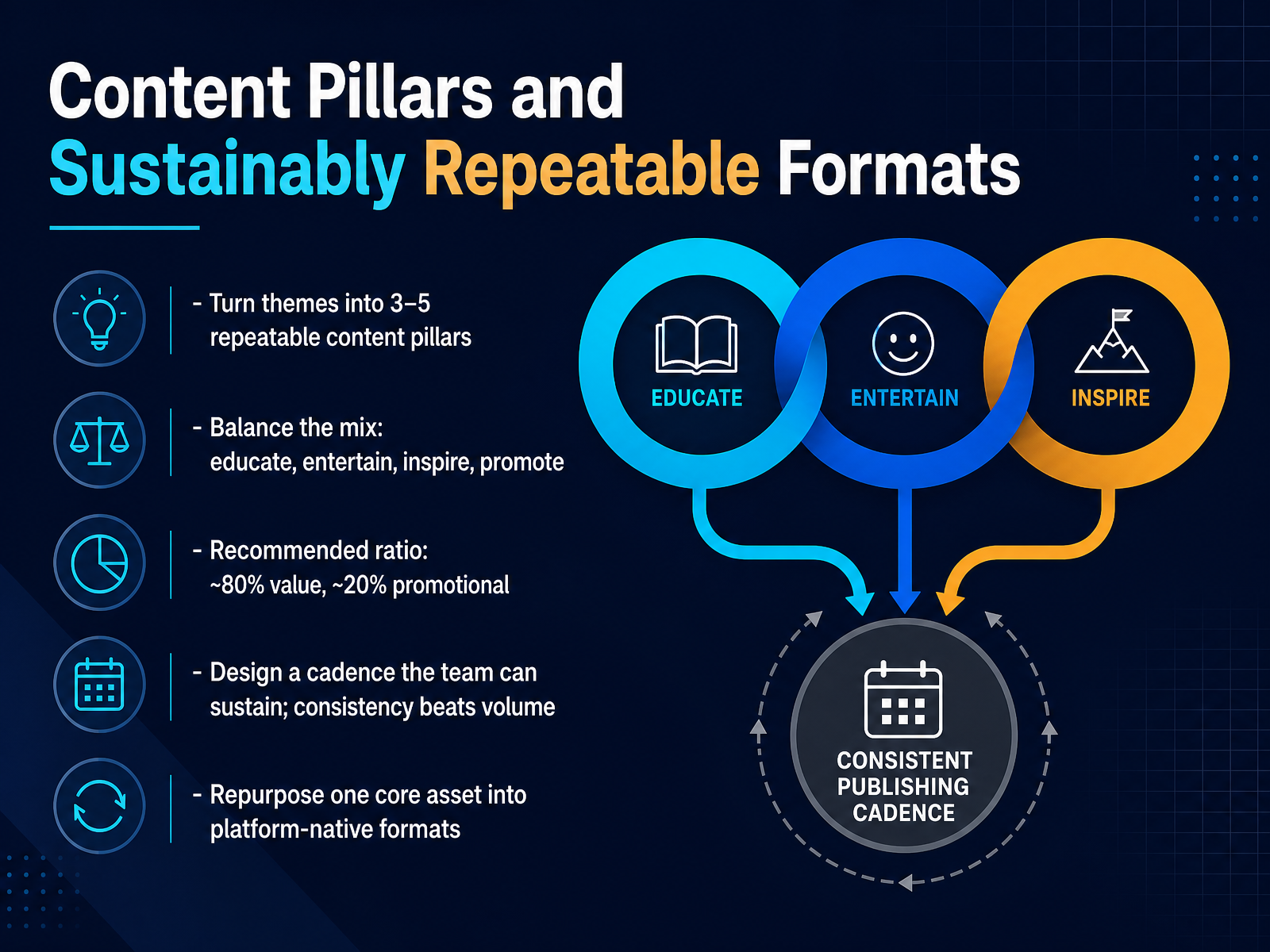 Content Pillars and Sustainably Repeatable Formats

- Turn themes into 3–5 repeatable content pillars

- Balance the mix: educate, entertain, inspire, promote

- Recommended ratio: ~80% value, ~20% promotional

- Design a cadence the team can sustain; consistency beats volume

- Repurpose one core asset into platform-native formats

EDUCATE

ENTERTAIN

INSPIRE

CONSISTENT PUBLISHING CADENCE